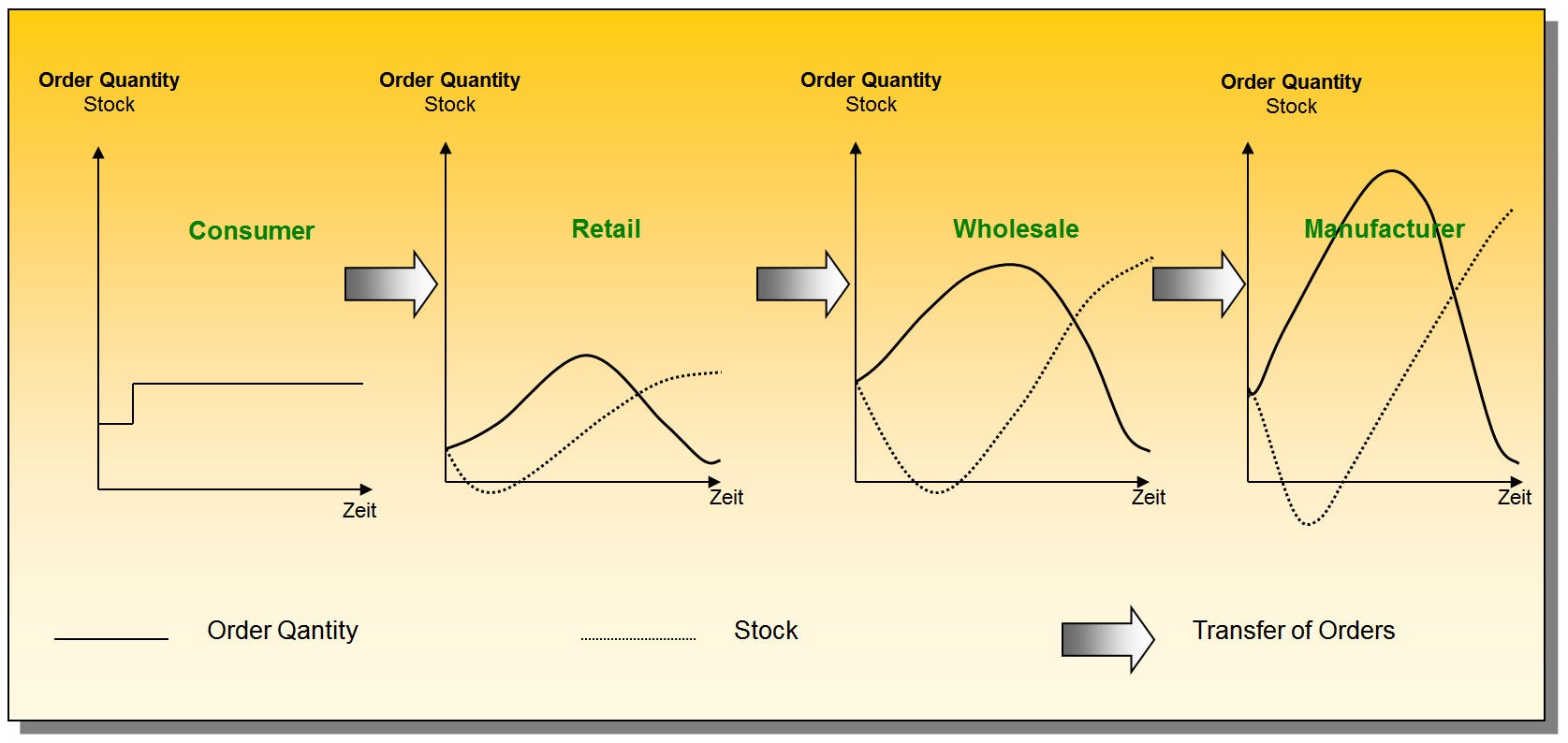 Order Quantity
Stock

Consumer

Zeit

Order Quantity
Stock

Retail

Zeit

Order Quantity
Stock

Wholesale

Zeit

Order Quantity
Stock

Manufacturer

Zeit

Order Qantity

Stock

Transfer of Orders